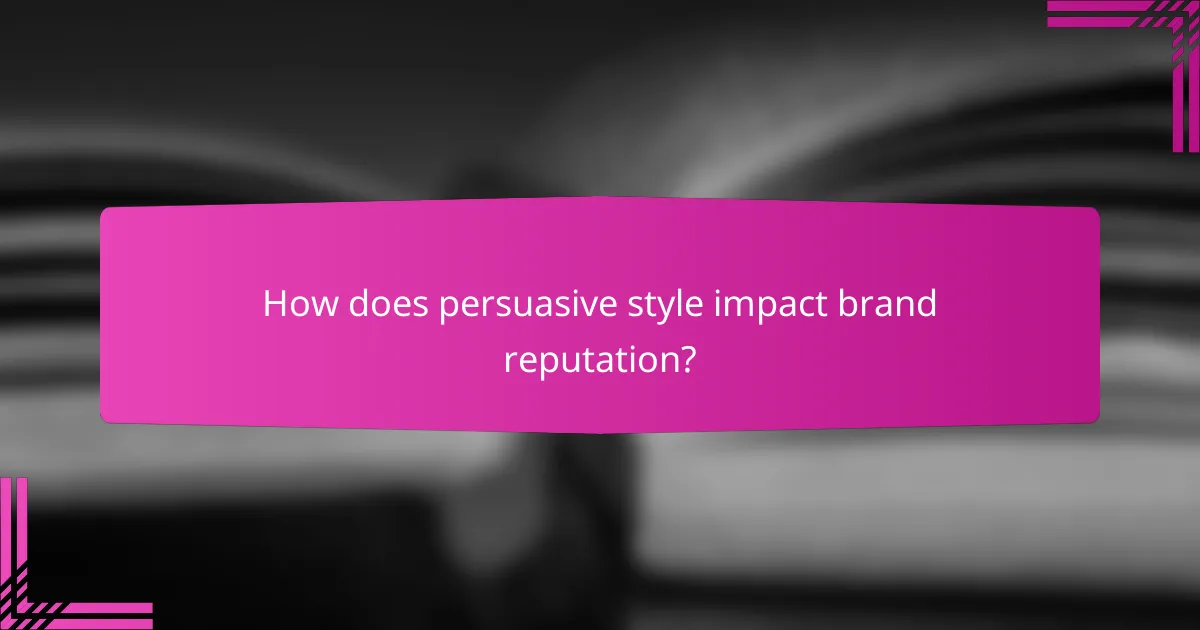 How does persuasive style impact brand reputation?